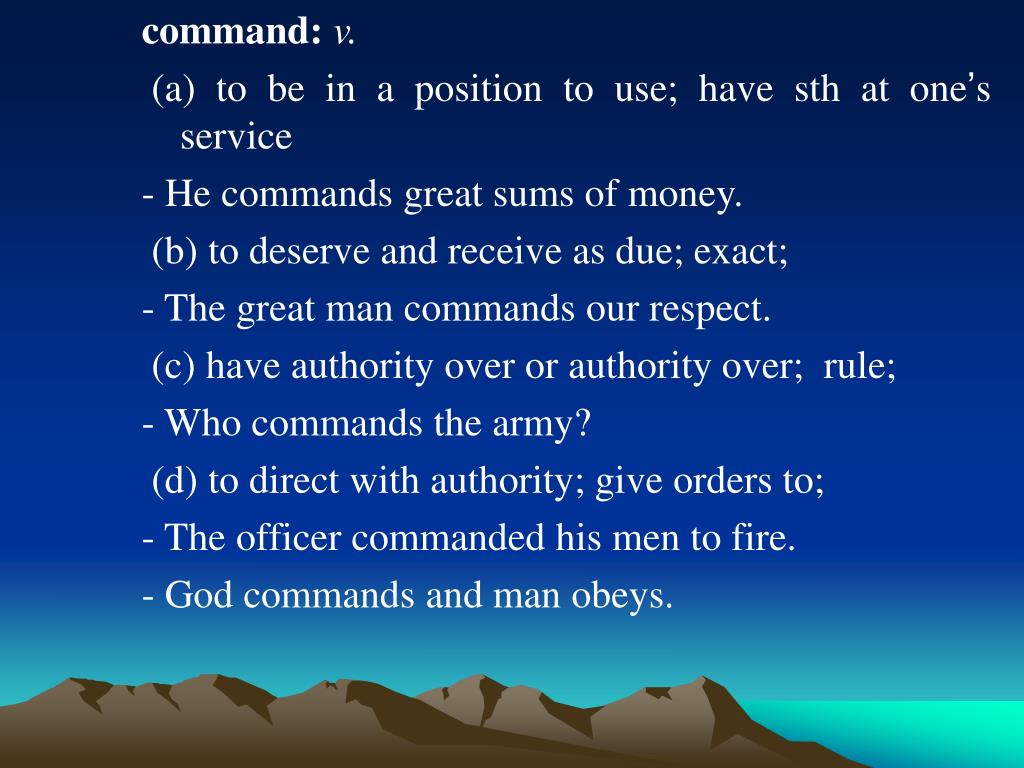 command: v.

(a) to be in a position to use; have sth at one's service

- He commands great sums of money.

(b) to deserve and receive as due; exact;

- The great man commands our respect.

(c) have authority over or authority over; rule;

- Who commands the army?

(d) to direct with authority; give orders to;

- The officer commanded his men to fire.

- God commands and man obeys.